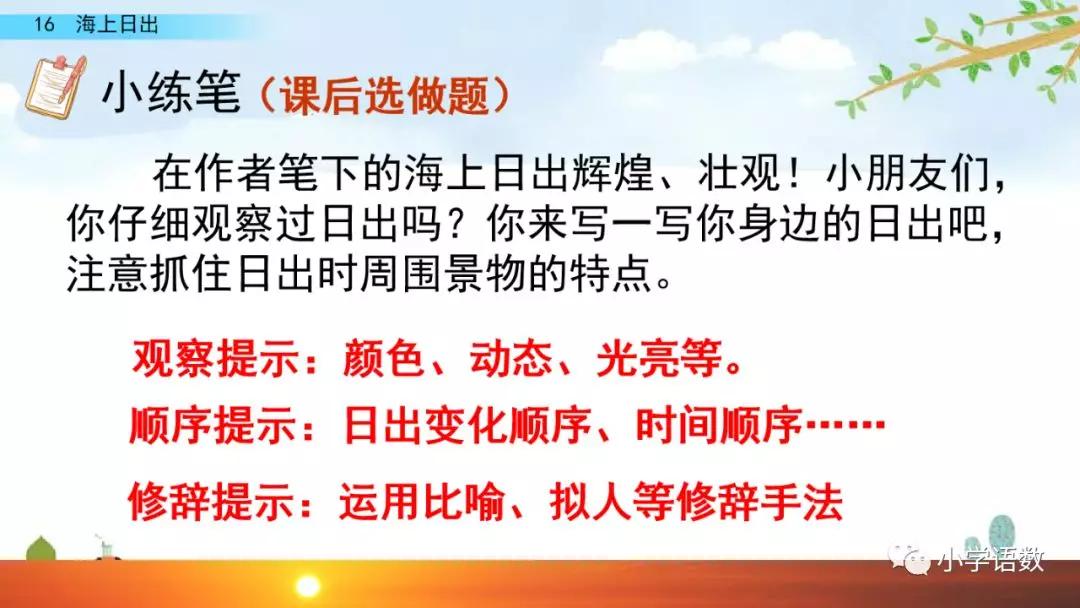 16 海上日出

小练笔（课后选做题）

在作者笔下的海上日出辉煌、壮观！小朋友们，你仔细观察过日出吗？你来写一写你身边的日出吧，注意抓住日出时周围景物的特点。

观察提示：颜色、动态、光亮等。

顺序提示：日出变化顺序、时间顺序……

修辞提示：运用比喻、拟人等修辞手法

小学语数